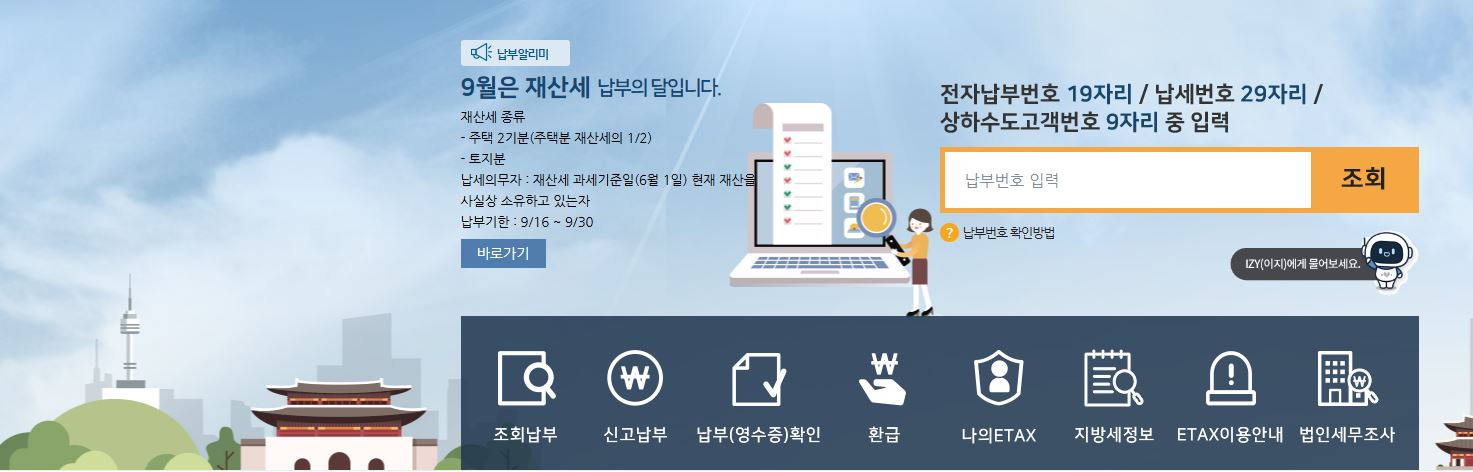 납부알리미

9월은 재산세 납부의 달입니다.

재산세 종류
- 주택 2기분(주택분 재산세의 1/2)
- 토지분
납세의무자 : 재산세 과세기준일(6월 1일) 현재 재산을 사실상 소유하고 있는자
납부기한 : 9/16 ~ 9/30

바로가기

전자납부번호 19자리 / 납세번호 29자리 / 상하수도고객번호 9자리 중 입력

납부번호 입력

조회

? 납부번호 확인방법

IZY(이지)에게 물어보세요.

조회납부

신고납부

납부(영수증)확인

환급

나의ETAX

지방세정보

ETAX이용안내

법인세무조사